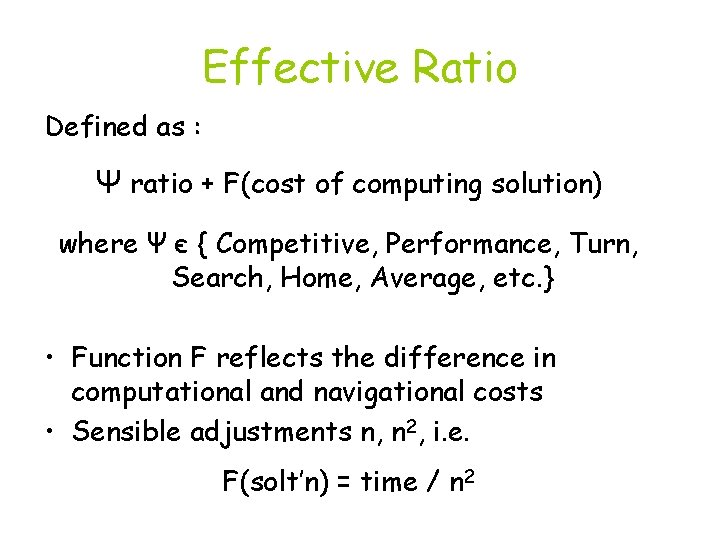 Effective Ratio

Defined as :

$\Psi$ ratio + F(cost of computing solution)

where $\Psi \in$ { Competitive, Performance, Turn, Search, Home, Average, etc.}

• Function F reflects the difference in computational and navigational costs
• Sensible adjustments n, $n^2$, i.e.

F(solt'n) = time / $n^2$